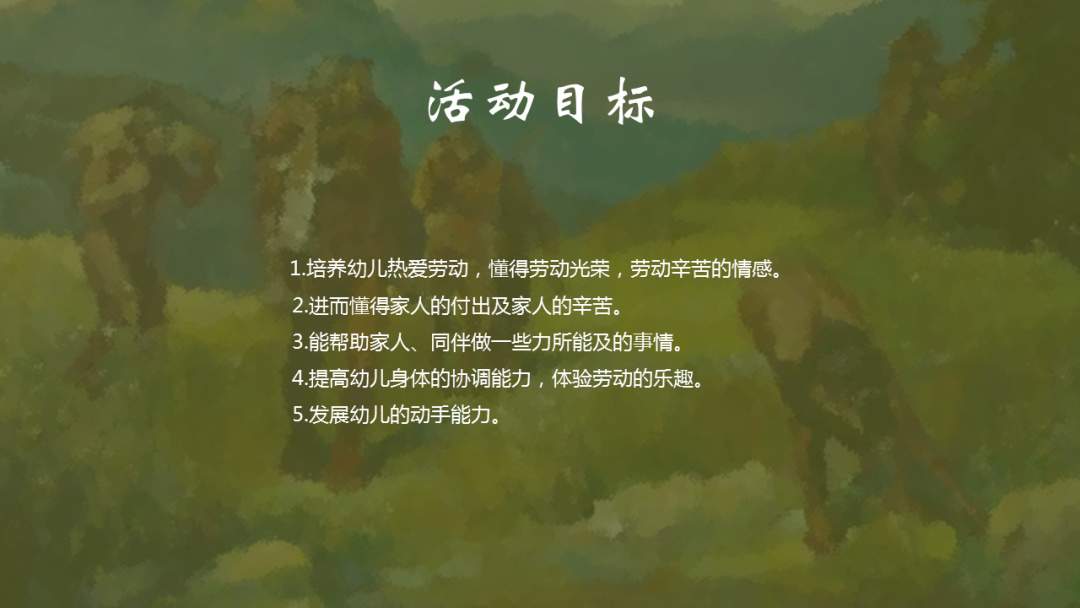 活动目标

1.培养幼儿热爱劳动，懂得劳动光荣，劳动辛苦的情感。
2.进而懂得家人的付出及家人的辛苦。
3.能帮助家人、同伴做一些力所能及的事情。
4.提高幼儿身体的协调能力，体验劳动的乐趣。
5.发展幼儿的动手能力。